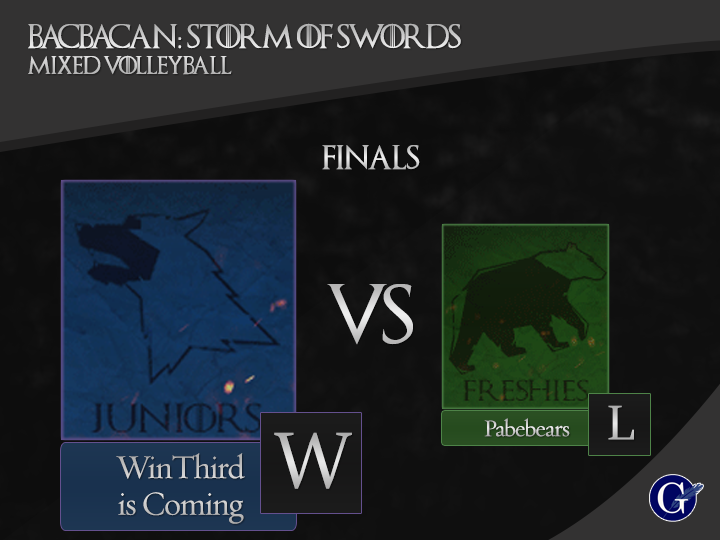 BACBACAN: STORM OF SWORDS
MIXED VOLLEYBALL

FINALS

JUNIORS

WinThird is Coming

W

VS

FRESHIES

Pabebears

L

G